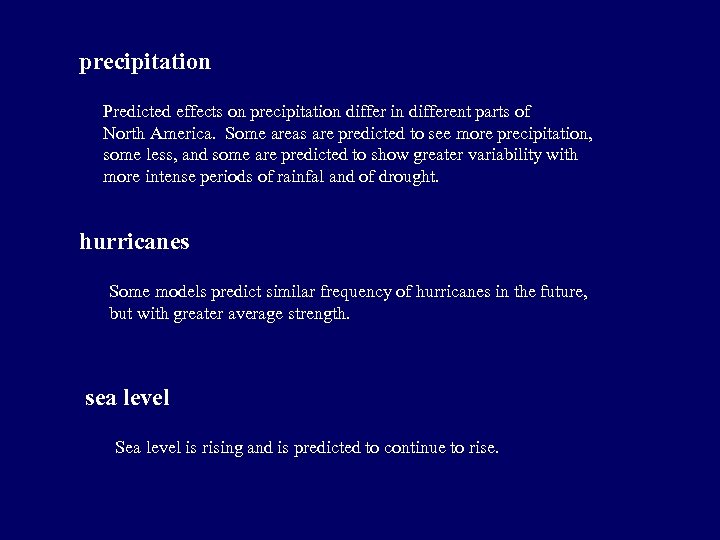 precipitation

Predicted effects on precipitation differ in different parts of North America. Some areas are predicted to see more precipitation, some less, and some are predicted to show greater variability with more intense periods of rainfal and of drought.

hurricanes

Some models predict similar frequency of hurricanes in the future, but with greater average strength.

sea level

Sea level is rising and is predicted to continue to rise.